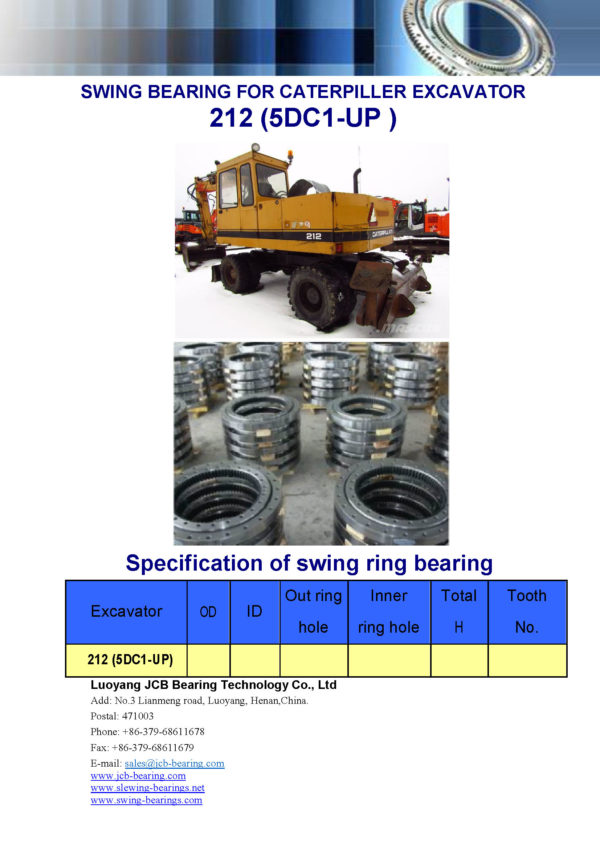 SWING BEARING FOR CATERPILLER EXCAVATOR
212 (5DC1-UP )

212
CATERPILLAR

Specification of swing ring bearing

| Excavator | OD | ID | Out ring hole | Inner ring hole | Total H | Tooth No. |
|---|---|---|---|---|---|---|
| 212 (5DC1-UP) | | | | | | |

Luoyang JCB Bearing Technology Co., Ltd
Add: No.3 Lianmeng road, Luoyang, Henan,China.
Postal: 471003
Phone: +86-379-68611678
Fax: +86-379-68611679
E-mail: sales@jcb-bearing.com
www.jcb-bearing.com
www.slewing-bearings.net
www.swing-bearings.com